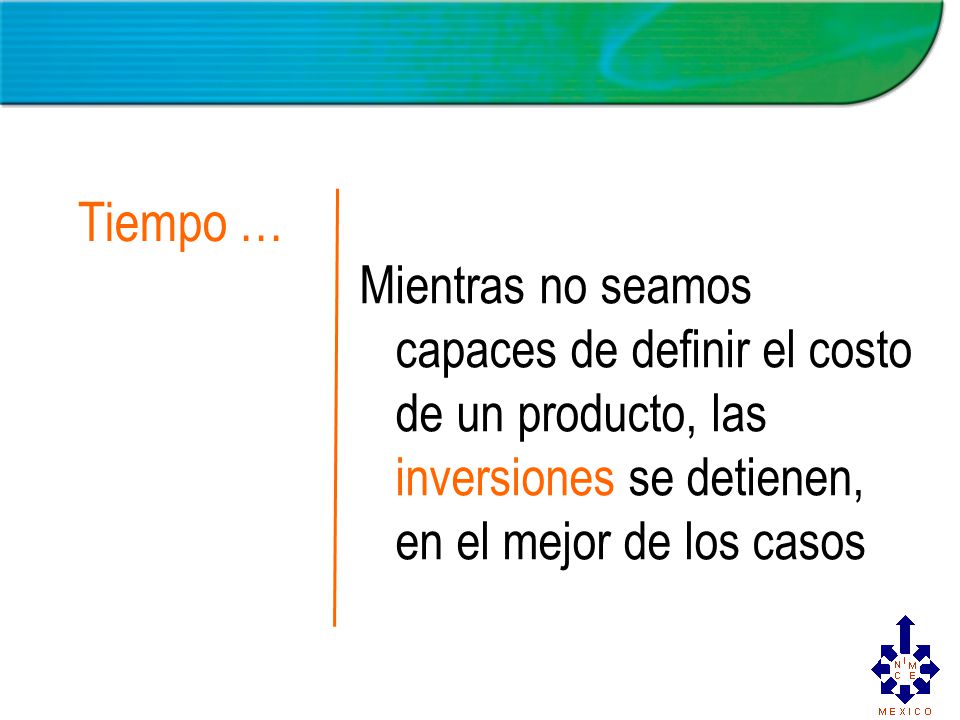 Tiempo …

Mientras no seamos capaces de definir el costo de un producto, las inversiones se detienen, en el mejor de los casos

N I M C E
MEXICO